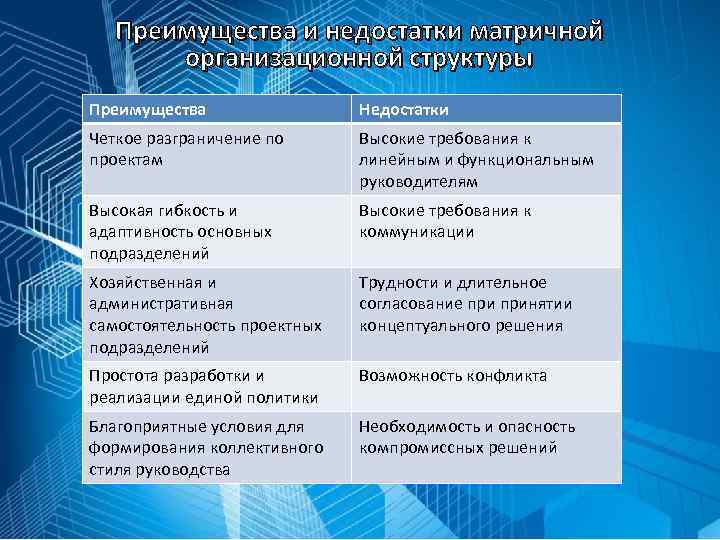 Преимущества и недостатки матричной организационной структуры

| Преимущества | Недостатки |
|---|---|
| Четкое разграничение по проектам | Высокие требования к линейным и функциональным руководителям |
| Высокая гибкость и адаптивность основных подразделений | Высокие требования к коммуникации |
| Хозяйственная и административная самостоятельность проектных подразделений | Трудности и длительное согласование при принятии концептуального решения |
| Простота разработки и реализации единой политики | Возможность конфликта |
| Благоприятные условия для формирования коллективного стиля руководства | Необходимость и опасность компромиссных решений |